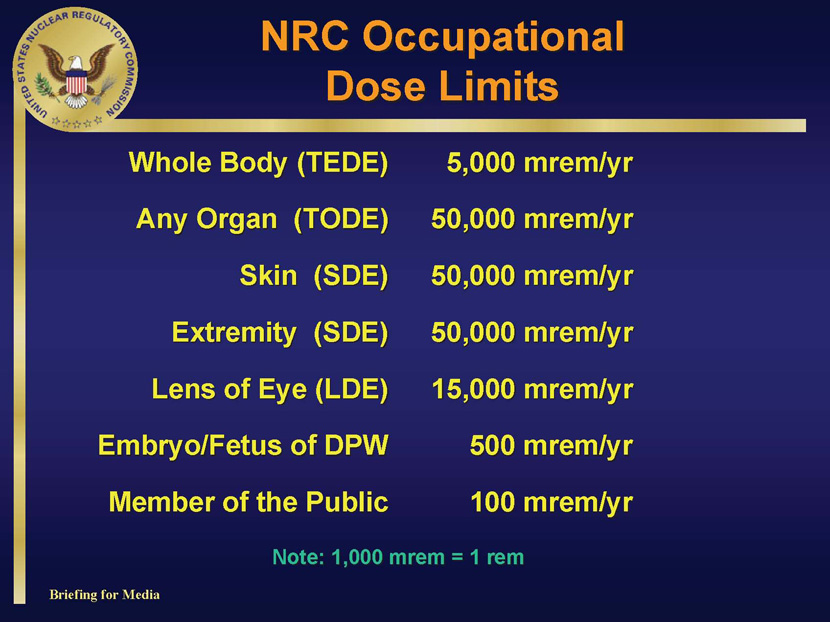 UNITED STATES NUCLEAR REGULATORY COMMISSION

NRC Occupational Dose Limits

| | |
|---|---|
| Whole Body (TEDE) | 5,000 mrem/yr |
| Any Organ (TODE) | 50,000 mrem/yr |
| Skin (SDE) | 50,000 mrem/yr |
| Extremity (SDE) | 50,000 mrem/yr |
| Lens of Eye (LDE) | 15,000 mrem/yr |
| Embryo/Fetus of DPW | 500 mrem/yr |
| Member of the Public | 100 mrem/yr |

Note: 1,000 mrem = 1 rem

Briefing for Media